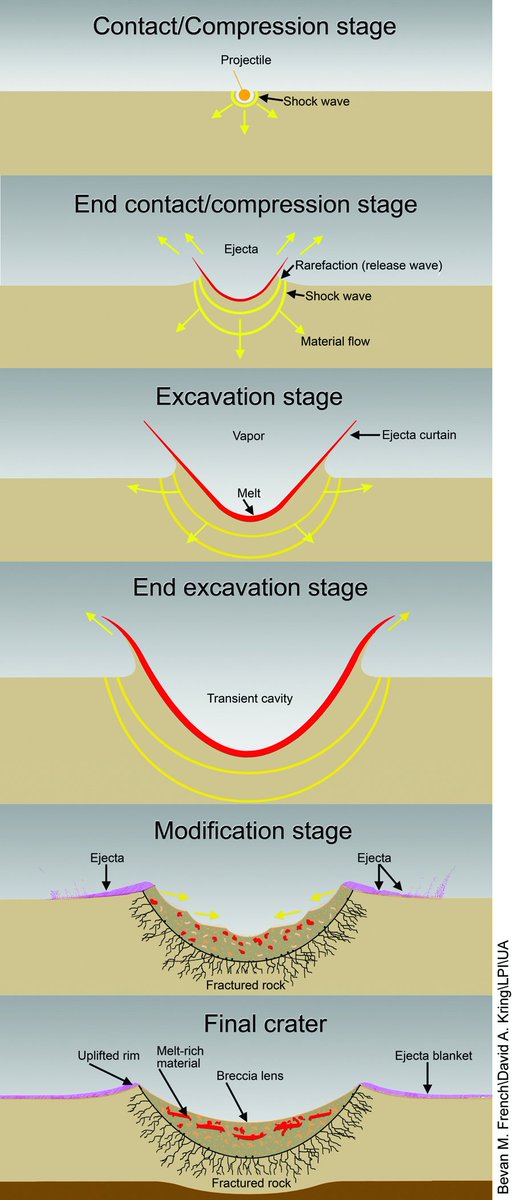 Contact/Compression stage

Projectile

Shock wave

End contact/compression stage

Ejecta

Rarefaction (release wave)

Shock wave

Material flow

Excavation stage

Vapor

Ejecta curtain

Melt

End excavation stage

Transient cavity

Modification stage

Ejecta

Ejecta

Fractured rock

Final crater

Uplifted rim

Melt-rich material

Breccia lens

Ejecta blanket

Fractured rock

Bevan M. French\David A. Kring\LPI\UA